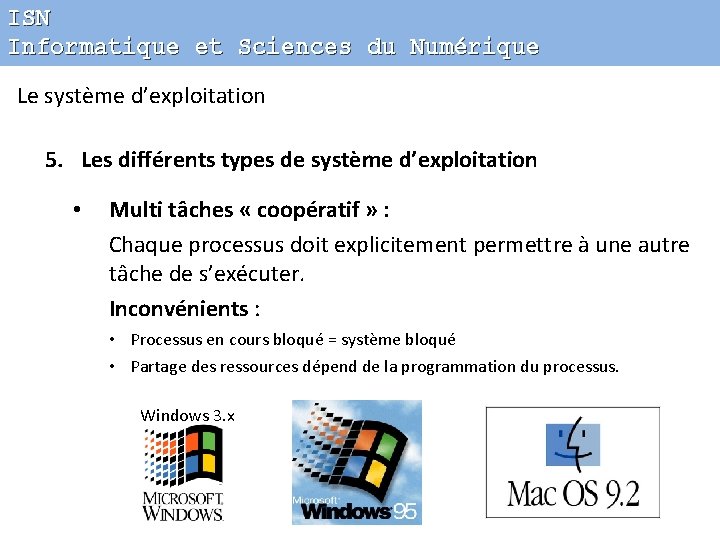 ISN
Informatique et Sciences du Numérique

Le système d'exploitation

5. Les différents types de système d'exploitation

• Multi tâches « coopératif » :
Chaque processus doit explicitement permettre à une autre tâche de s'exécuter.
Inconvénients :
• Processus en cours bloqué = système bloqué
• Partage des ressources dépend de la programmation du processus.

Windows 3.x
MICROSOFT. WINDOWS.

Microsoft Windows 95

Mac OS 9.2